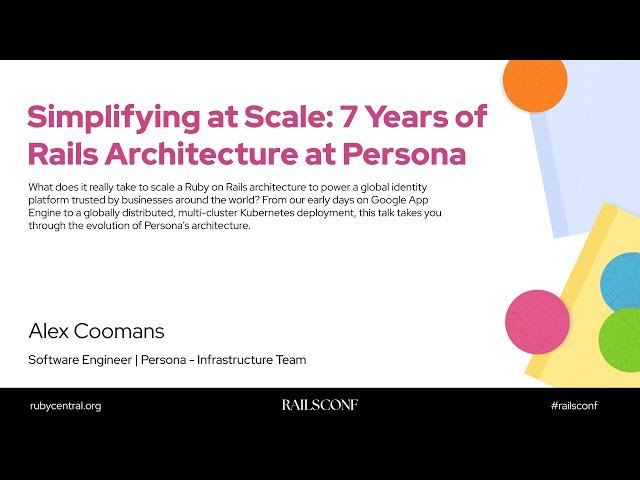 Simplifying at Scale: 7 Years of Rails Architecture at Persona

What does it really take to scale a Ruby on Rails architecture to power a global identity platform trusted by businesses around the world? From our early days on Google App Engine to a globally distributed, multi-cluster Kubernetes deployment, this talk takes you through the evolution of Persona's architecture.

Alex Coomans

Software Engineer | Persona - Infrastructure Team

rubycentral.org

RAILSCONF

#railsconf